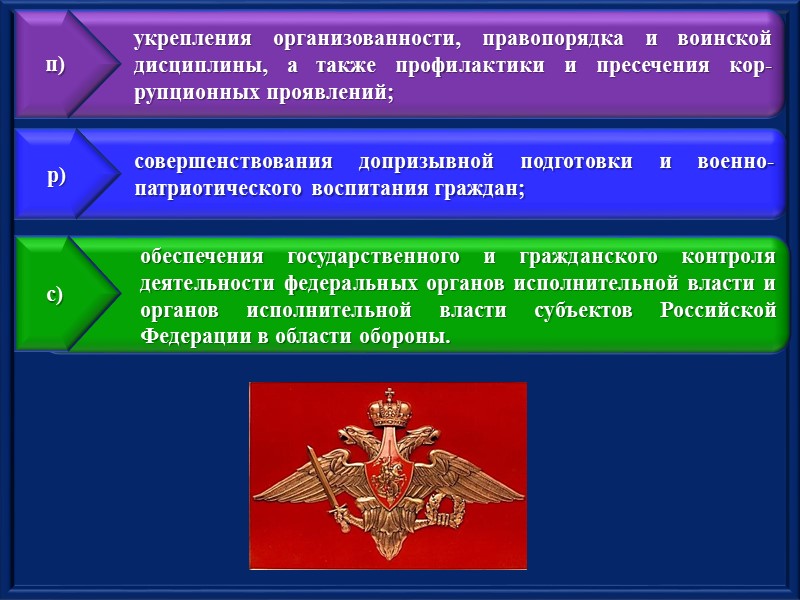 п)

укрепления организованности, правопорядка и воинской дисциплины, а также профилактики и пресечения коррупционных проявлений;

р)

совершенствования допризывной подготовки и военно-патриотического воспитания граждан;

с)

обеспечения государственного и гражданского контроля деятельности федеральных органов исполнительной власти и органов исполнительной власти субъектов Российской Федерации в области обороны.